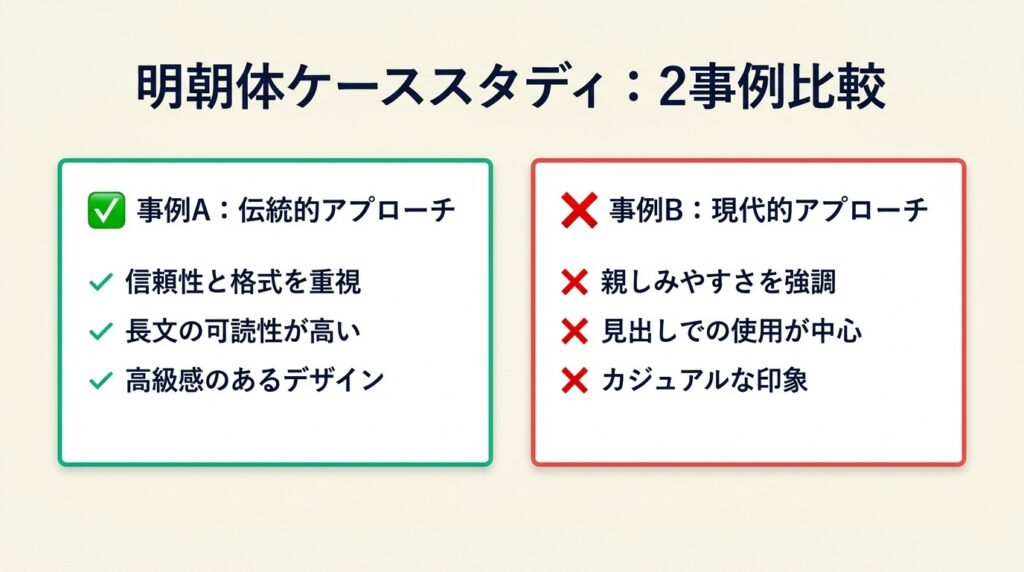 明朝体ケーススタディ：2事例比較

✅ 事例A：伝統的アプローチ

✓ 信頼性と格式を重視
✓ 長文の可読性が高い
✓ 高級感のあるデザイン

❌ 事例B：現代的アプローチ

❌ 親しみやすさを強調
❌ 見出しでの使用が中心
❌ カジュアルな印象